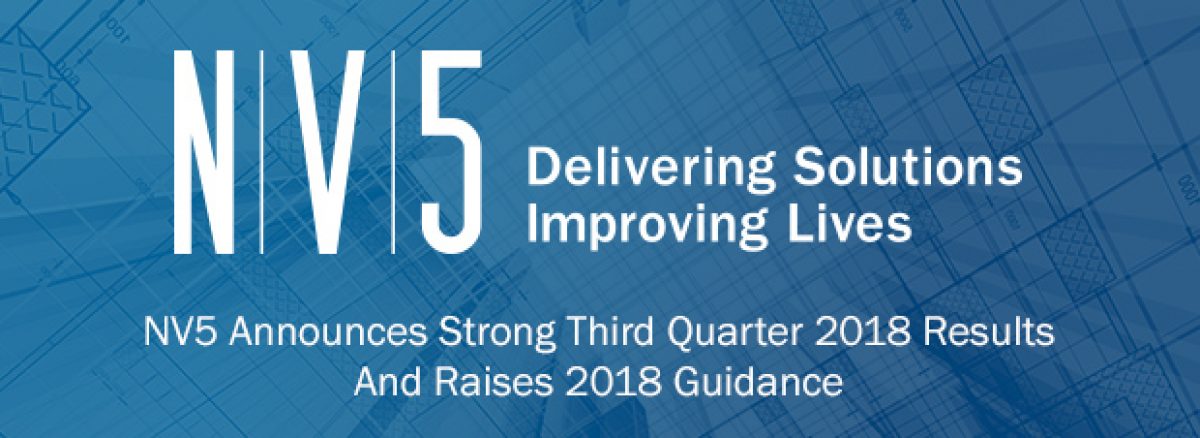 N|V|5 Delivering Solutions Improving Lives

NV5 Announces Strong Third Quarter 2018 Results And Raises 2018 Guidance